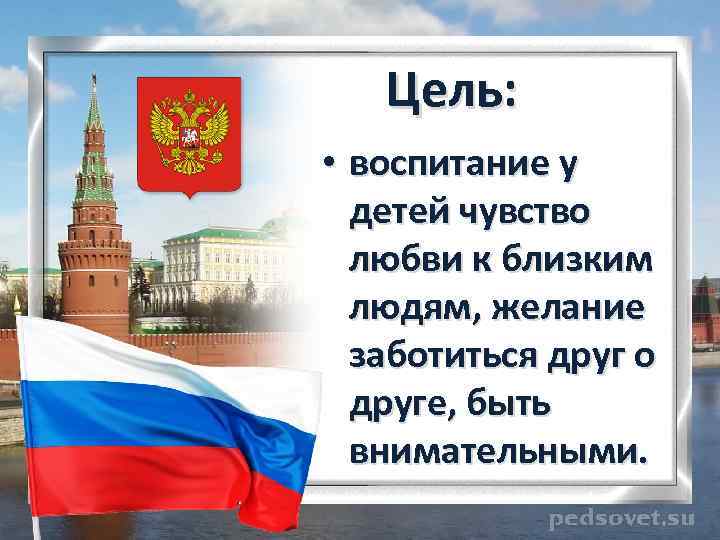 Цель:

• воспитание у детей чувство любви к близким людям, желание заботиться друг о друге, быть внимательными.

pedsovet.su